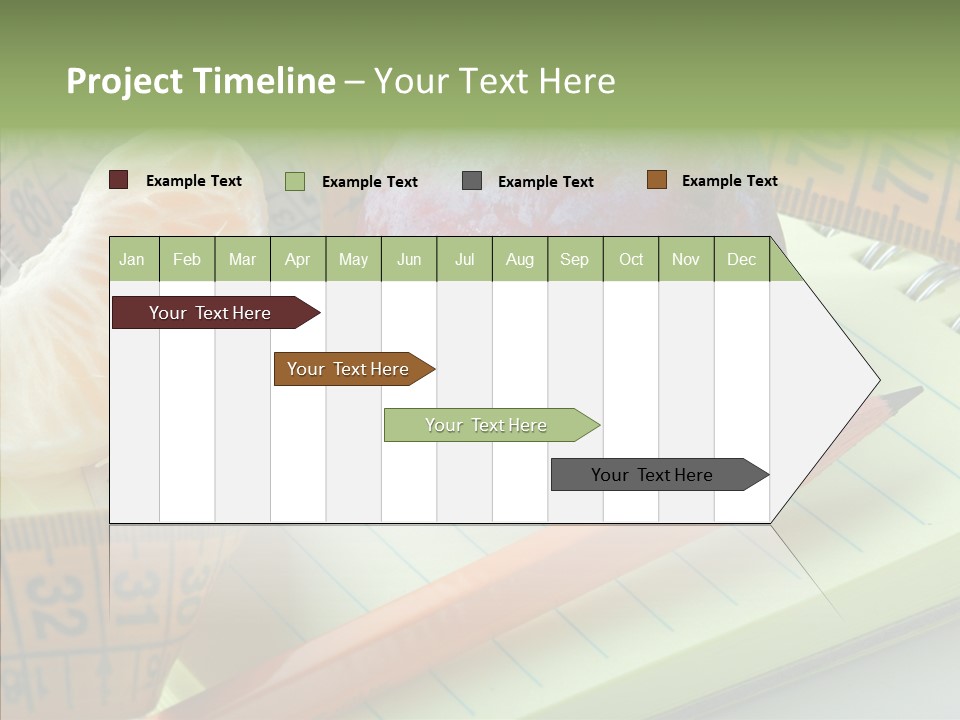 Project Timeline – Your Text Here

Example Text
Example Text
Example Text
Example Text

| Jan | Feb | Mar | Apr | May | Jun | Jul | Aug | Sep | Oct | Nov | Dec |
|---|---|---|---|---|---|---|---|---|---|---|---|

Your Text Here

Your Text Here

Your Text Here

Your Text Here